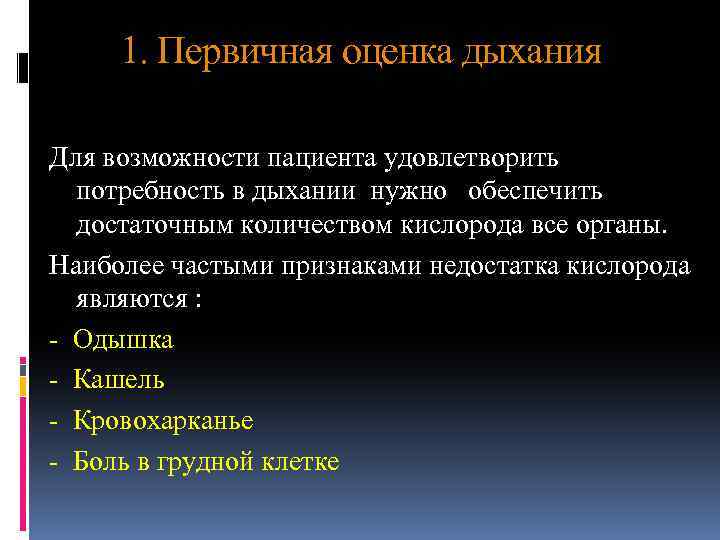 1. Первичная оценка дыхания

Для возможности пациента удовлетворить потребность в дыхании нужно обеспечить достаточным количеством кислорода все органы.

Наиболее частыми признаками недостатка кислорода являются :

- Одышка

- Кашель

- Кровохарканье

- Боль в грудной клетке